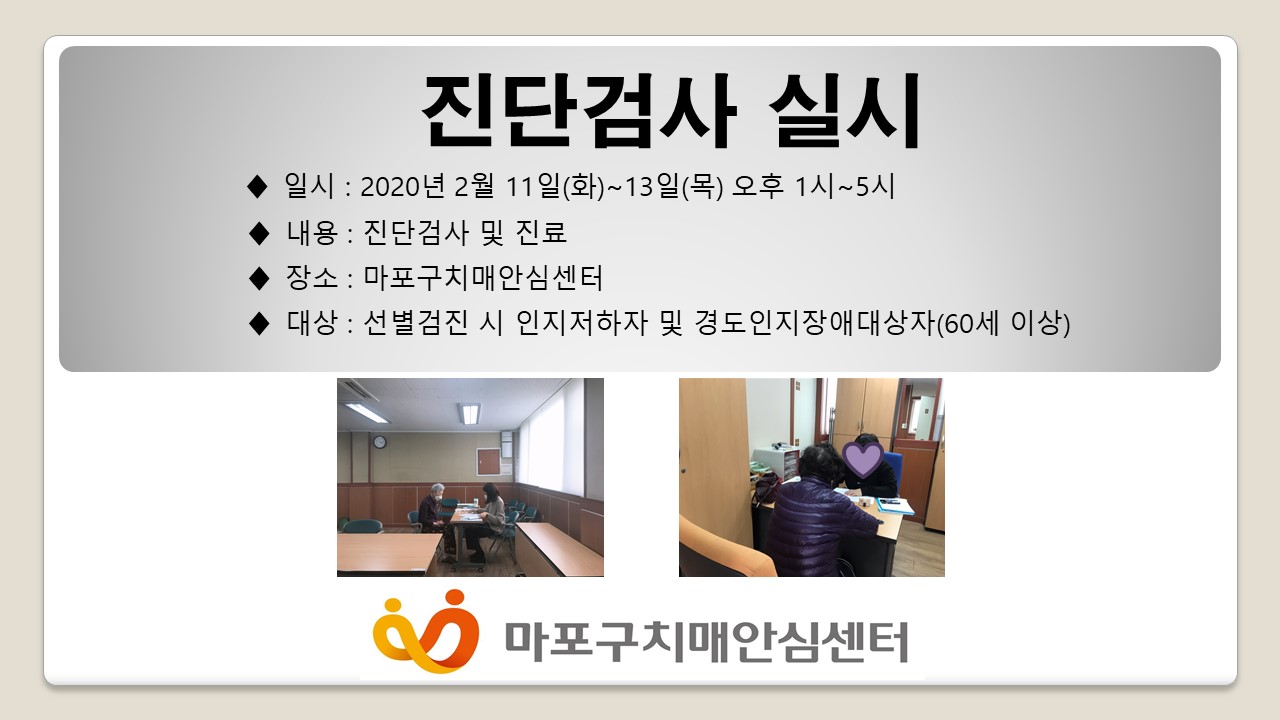 진단검사 실시

◆ 일시 : 2020년 2월 11일(화)~13일(목) 오후 1시~5시

◆ 내용 : 진단검사 및 진료

◆ 장소 : 마포구치매안심센터

◆ 대상 : 선별검진 시 인지저하자 및 경도인지장애대상자(60세 이상)

마포구치매안심센터